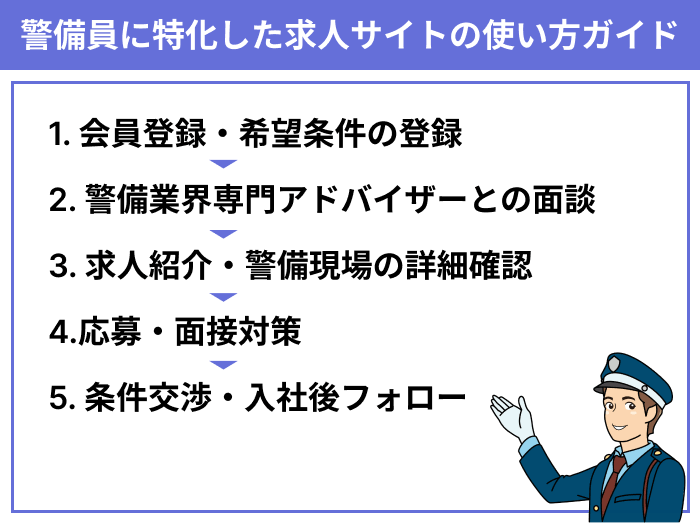 警備員に特化した求人サイトの使い方ガイド

1. 会員登録・希望条件の登録

2. 警備業界専門アドバイザーとの面談

3. 求人紹介・警備現場の詳細確認

4.応募・面接対策

5. 条件交渉・入社後フォロー